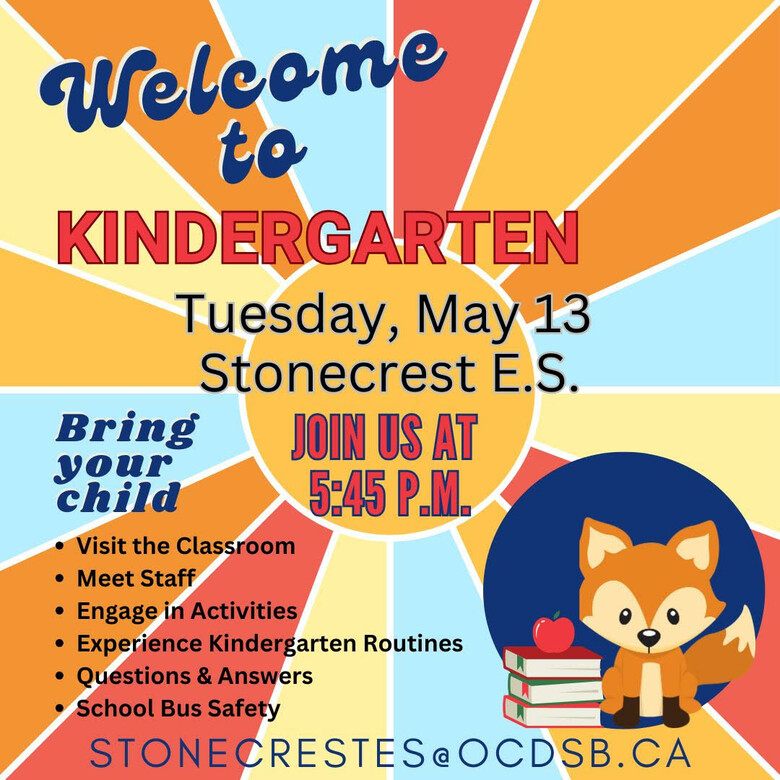 Welcome to

KINDERGARTEN

Tuesday, May 13
Stonecrest E.S.

JOIN US AT
5:45 P.M.

Bring your child

• Visit the Classroom
• Meet Staff
• Engage in Activities
• Experience Kindergarten Routines
• Questions & Answers
• School Bus Safety

STONECRESTES@OCDSB.CA